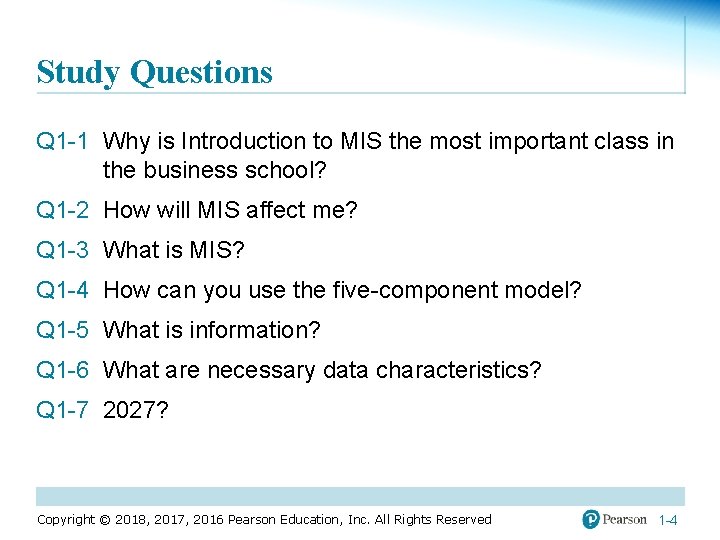 Study Questions

Q1-1 Why is Introduction to MIS the most important class in the business school?

Q1-2 How will MIS affect me?

Q1-3 What is MIS?

Q1-4 How can you use the five-component model?

Q1-5 What is information?

Q1-6 What are necessary data characteristics?

Q1-7 2027?

Copyright © 2018, 2017, 2016 Pearson Education, Inc. All Rights Reserved

Pearson

1-4